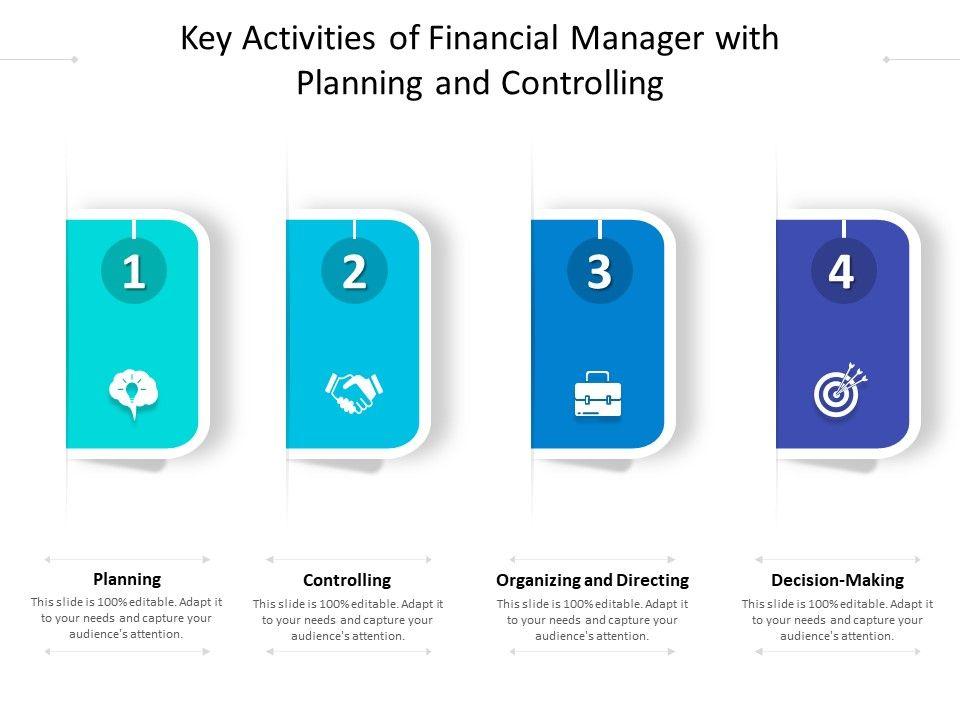 Key Activities of Financial Manager with Planning and Controlling

1

2

3

4

Planning
This slide is 100% editable. Adapt it to your needs and capture your audience's attention.

Controlling
This slide is 100% editable. Adapt it to your needs and capture your audience's attention.

Organizing and Directing
This slide is 100% editable. Adapt it to your needs and capture your audience's attention.

Decision-Making
This slide is 100% editable. Adapt it to your needs and capture your audience's attention.